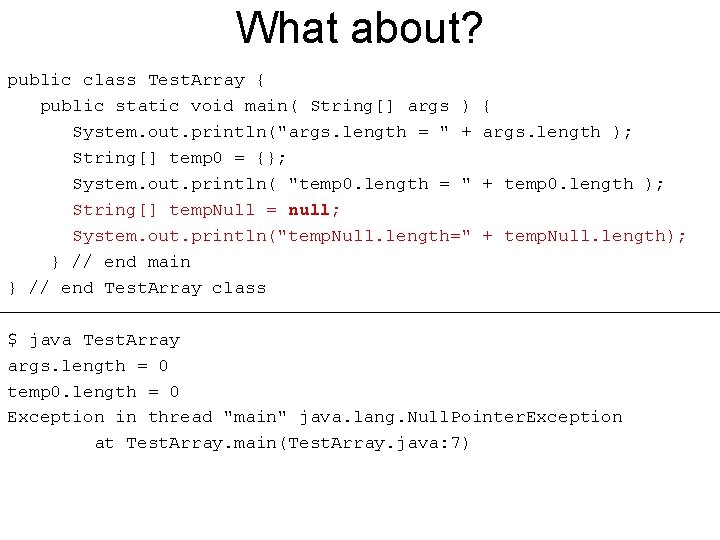 What about?

public class TestArray {
   public static void main( String[] args ) {
      System.out.println("args.length = " + args.length );
      String[] temp0 = {};
      System.out.println( "temp0.length = " + temp0.length );
      String[] tempNull = null;
      System.out.println("tempNull.length=" + tempNull.length);
    } // end main
} // end TestArray class

$ java TestArray
args.length = 0
temp0.length = 0
Exception in thread "main" java.lang.NullPointerException
        at TestArray.main(TestArray.java:7)